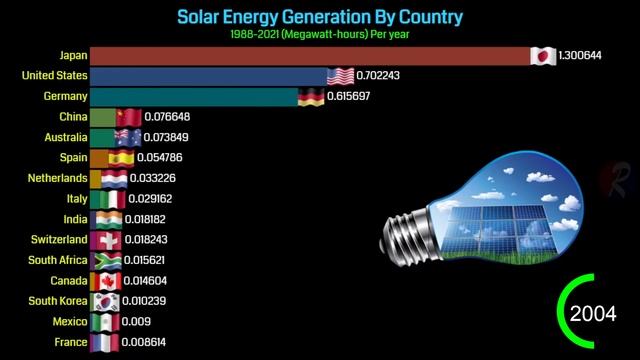 Solar Energy Generation By Country
1988-2021 (Megawatt-hours) Per year

Japan 1.300644
United States 0.702243
Germany 0.615697
China 0.076648
Australia 0.073849
Spain 0.054786
Netherlands 0.033226
Italy 0.029162
India 0.018182
Switzerland 0.018243
South Africa 0.015621
Canada 0.014604
South Korea 0.010239
Mexico 0.009
France 0.008614

2004